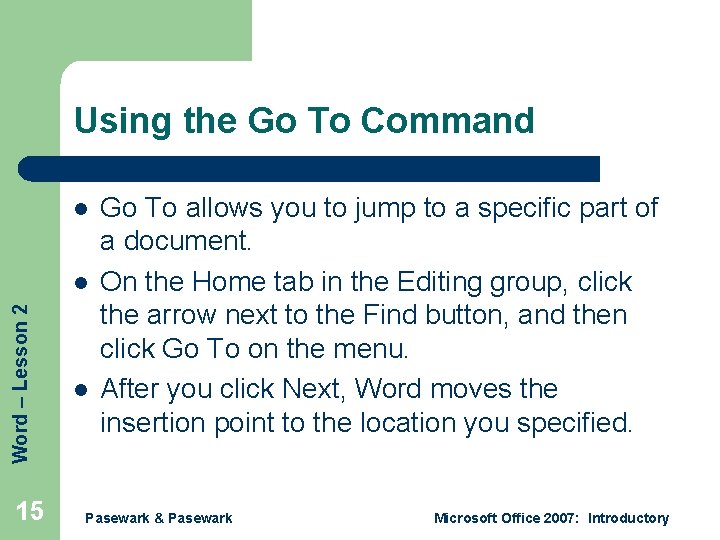 Using the Go To Command

- Go To allows you to jump to a specific part of a document.
- On the Home tab in the Editing group, click the arrow next to the Find button, and then click Go To on the menu.
- After you click Next, Word moves the insertion point to the location you specified.

Word – Lesson 2

15

Pasewark & Pasewark

Microsoft Office 2007: Introductory